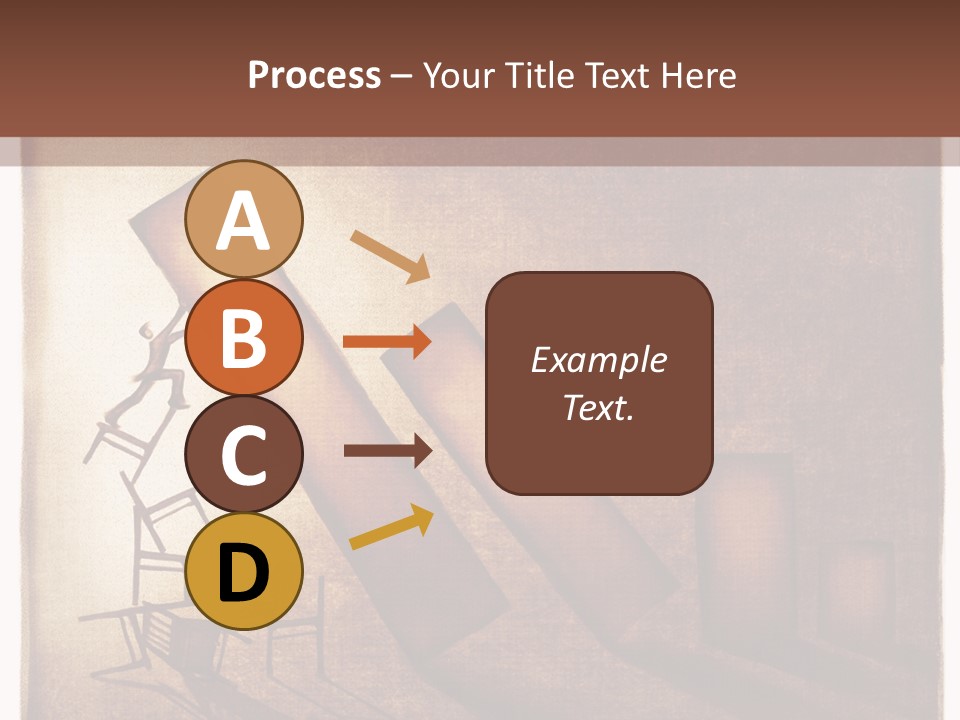 Process – Your Title Text Here

A

B

C

D

Example Text.